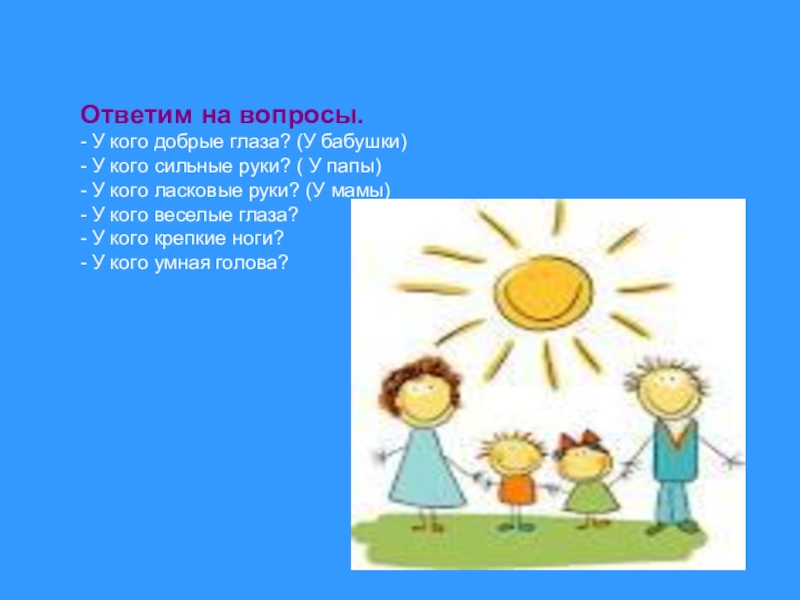 Ответим на вопросы.
- У кого добрые глаза? (У бабушки)
- У кого сильные руки? ( У папы)
- У кого ласковые руки? (У мамы)
- У кого веселые глаза?
- У кого крепкие ноги?
- У кого умная голова?